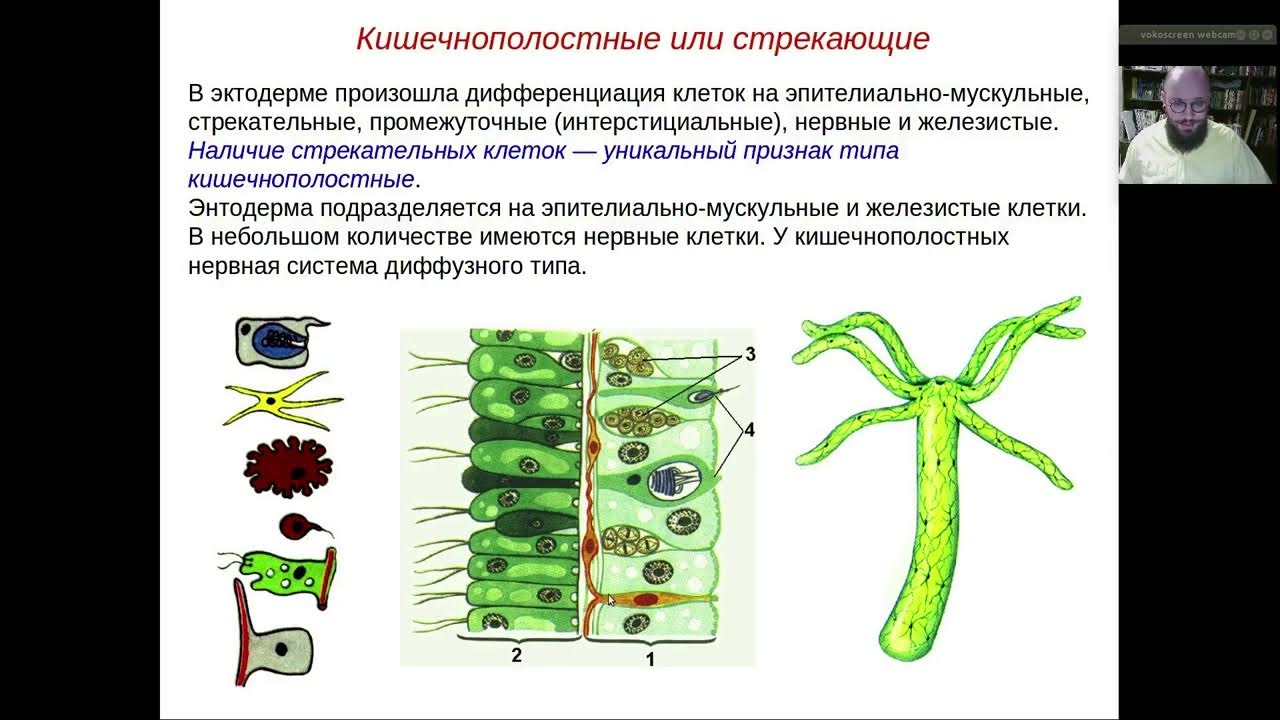 Кишечнополостные или стрекающие

В эктодерме произошла дифференциация клеток на эпителиально-мускульные, стрекательные, промежуточные (интерстициальные), нервные и железистые.
Наличие стрекательных клеток — уникальный признак типа кишечнополостные.
Энтодерма подразделяется на эпителиально-мускульные и железистые клетки. В небольшом количестве имеются нервные клетки. У кишечнополостных нервная система диффузного типа.

3
4
2
1

vokoscreen webcam